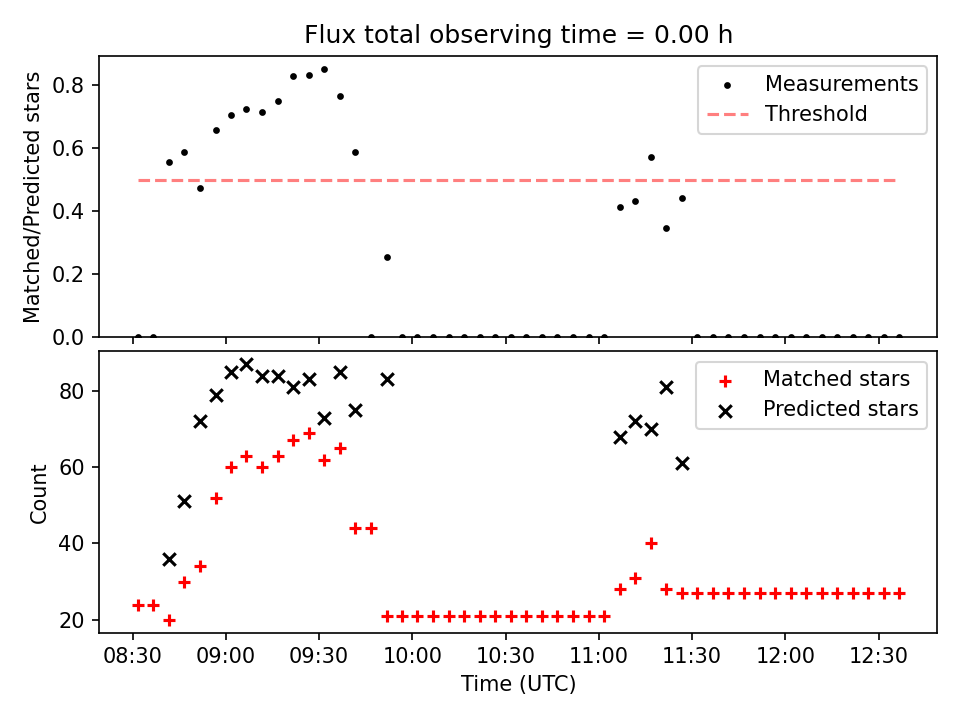 Flux total observing time = 0.00 h

Matched/Predicted stars

0.8
0.6
0.4
0.2
0.0

Measurements
Threshold

Count

80
60
40
20

Matched stars
Predicted stars

08:30 09:00 09:30 10:00 10:30 11:00 11:30 12:00 12:30

Time (UTC)